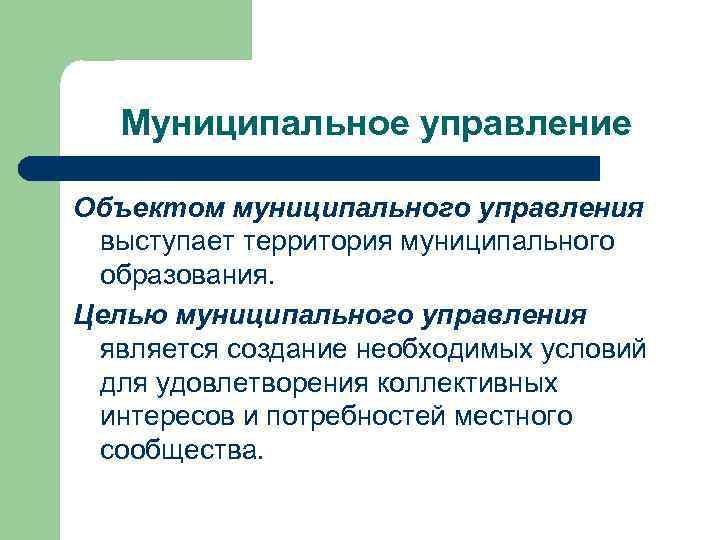 Муниципальное управление

Объектом муниципального управления выступает территория муниципального образования.

Целью муниципального управления является создание необходимых условий для удовлетворения коллективных интересов и потребностей местного сообщества.